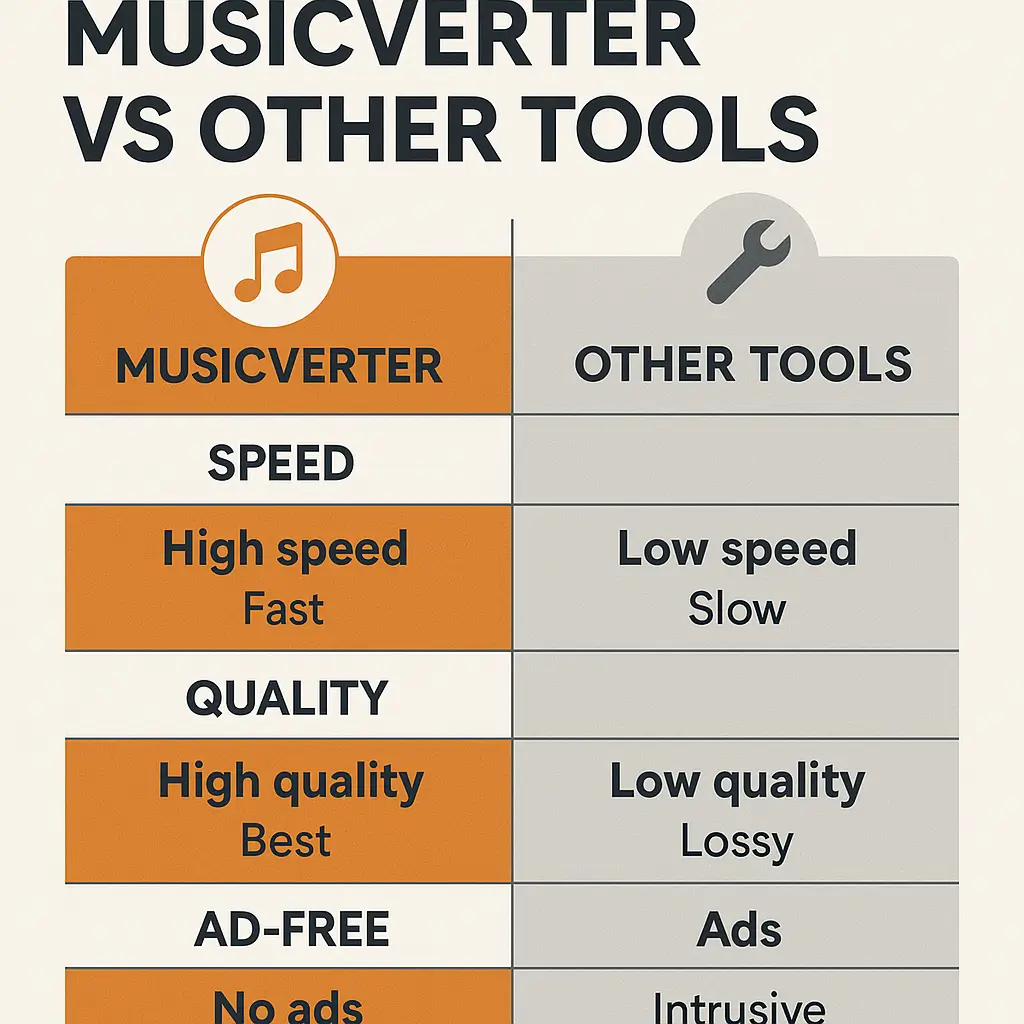 MUSICVERTER VS OTHER TOOLS

| MUSICVERTER | OTHER TOOLS |
|---|---|
| SPEED | |
| High speed Fast | Low speed Slow |
| QUALITY | |
| High quality Best | Low quality Lossy |
| AD-FREE | Ads |
| No ads | Intrusive |